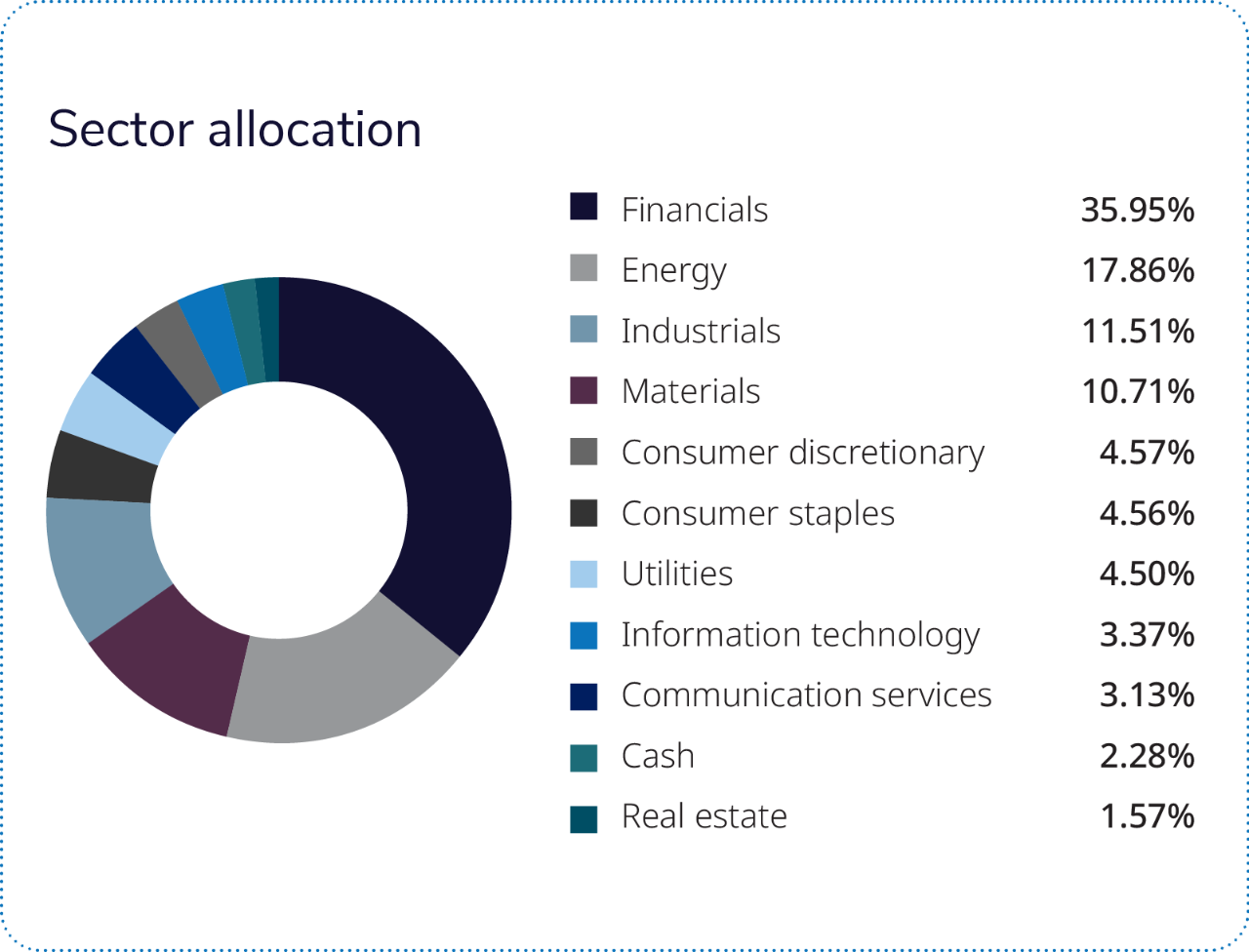 Sector allocation

| | |
|---|---|
| Financials | 35.95% |
| Energy | 17.86% |
| Industrials | 11.51% |
| Materials | 10.71% |
| Consumer discretionary | 4.57% |
| Consumer staples | 4.56% |
| Utilities | 4.50% |
| Information technology | 3.37% |
| Communication services | 3.13% |
| Cash | 2.28% |
| Real estate | 1.57% |